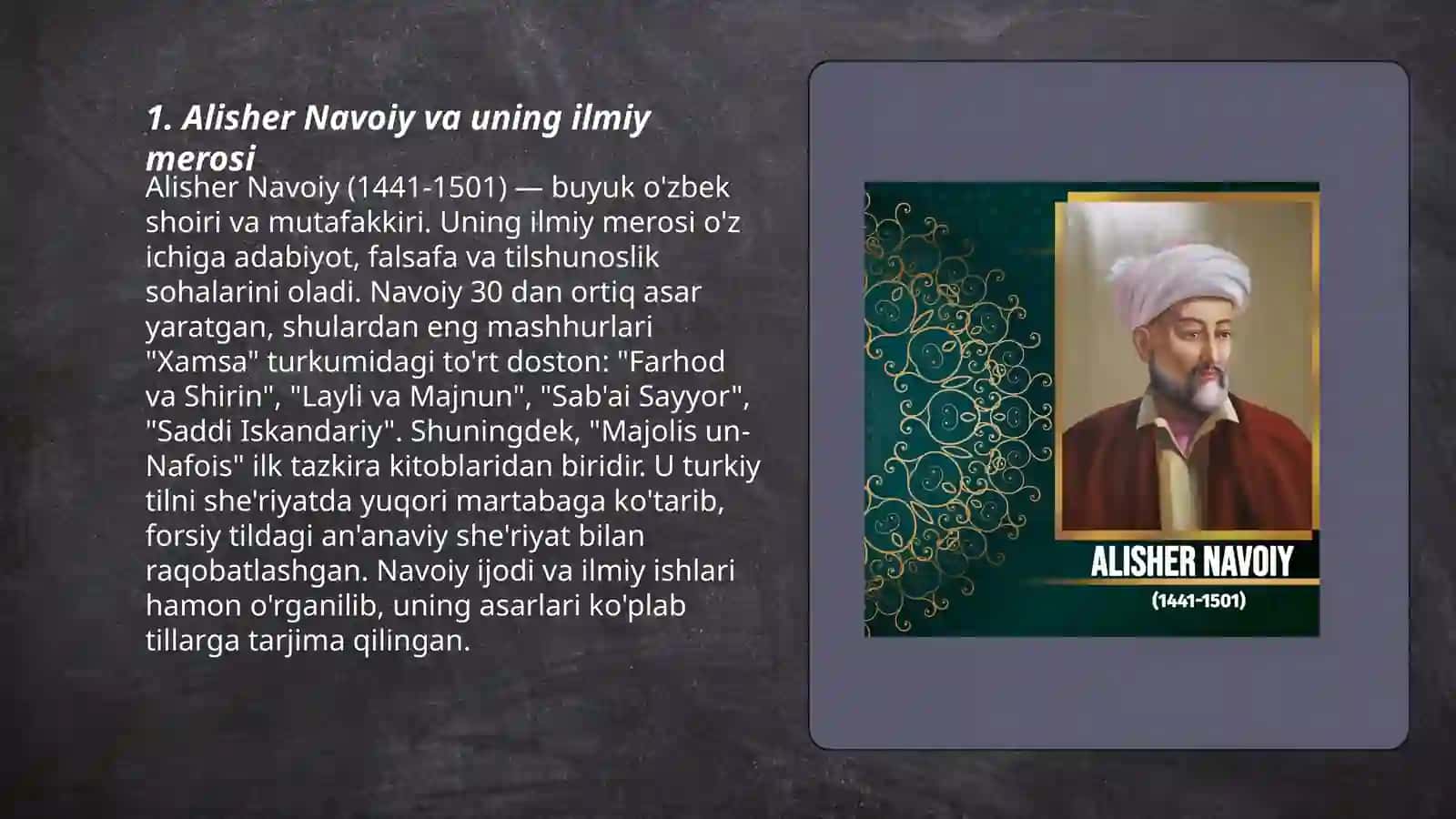 1. Alisher Navoiy va uning ilmiy merosi

Alisher Navoiy (1441-1501) — buyuk o'zbek shoiri va mutafakkiri. Uning ilmiy merosi o'z ichiga adabiyot, falsafa va tilshunoslik sohalarini oladi. Navoiy 30 dan ortiq asar yaratgan, shulardan eng mashhurlari "Xamsa" turkumidagi to'rt doston: "Farhod va Shirin", "Layli va Majnun", "Sab'ai Sayyor", "Saddi Iskandariy". Shuningdek, "Majolis un-Nafois" ilk tazkira kitoblaridan biridir. U turkiy tilni she'riyatda yuqori martabaga ko'tarib, forsiy tildagi an'anaviy she'riyat bilan raqobatlashgan. Navoiy ijodi va ilmiy ishlari hamon o'rganilib, uning asarlari ko'plab tillarga tarjima qilingan.

ALISHER NAVOIY
(1441-1501)